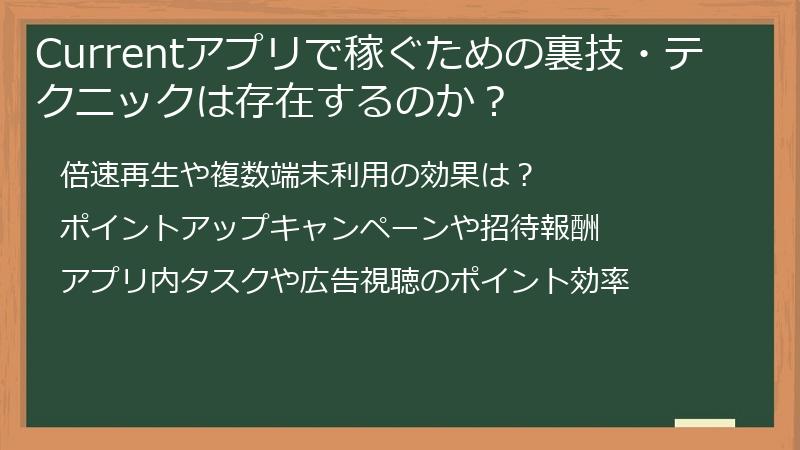 Currentアプリで稼ぐための裏技・テクニックは存在するのか？

倍速再生や複数端末利用の効果は？

ポイントアップキャンペーンや招待報酬

アプリ内タスクや広告視聴のポイント効率